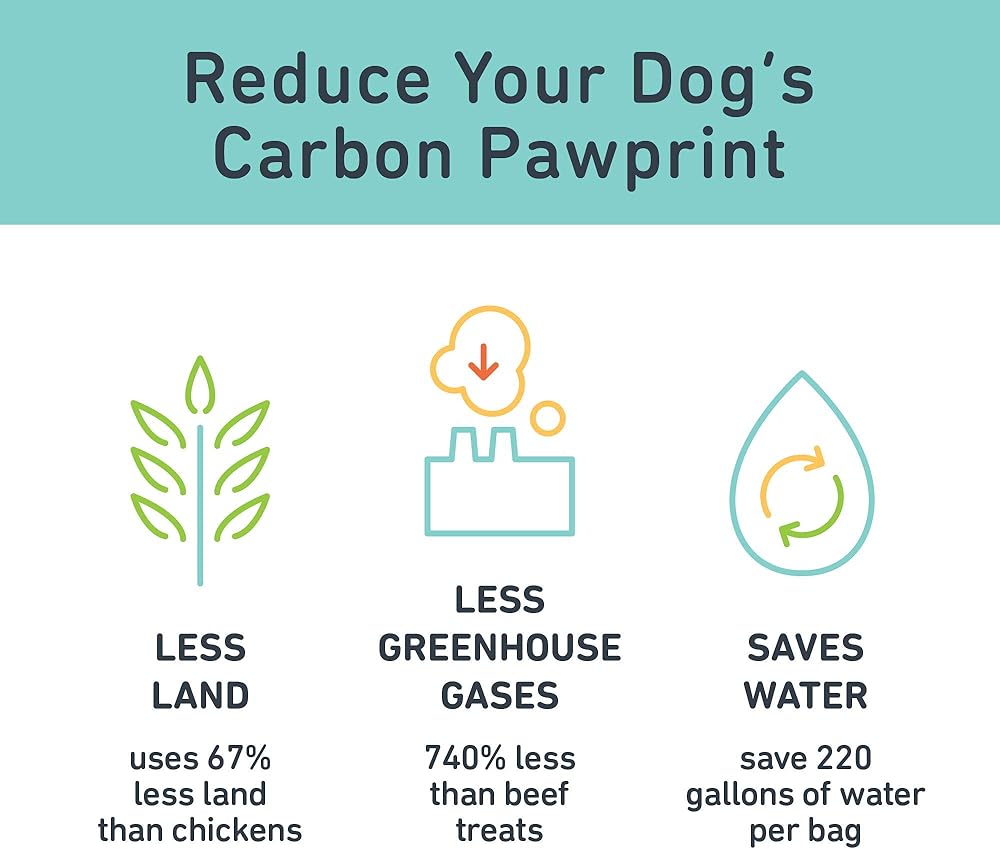 Reduce Your Dog's Carbon Pawprint

LESS LAND

uses 67% less land than chickens

LESS GREENHOUSE GASES

740% less than beef treats

SAVES WATER

save 220 gallons of water per bag